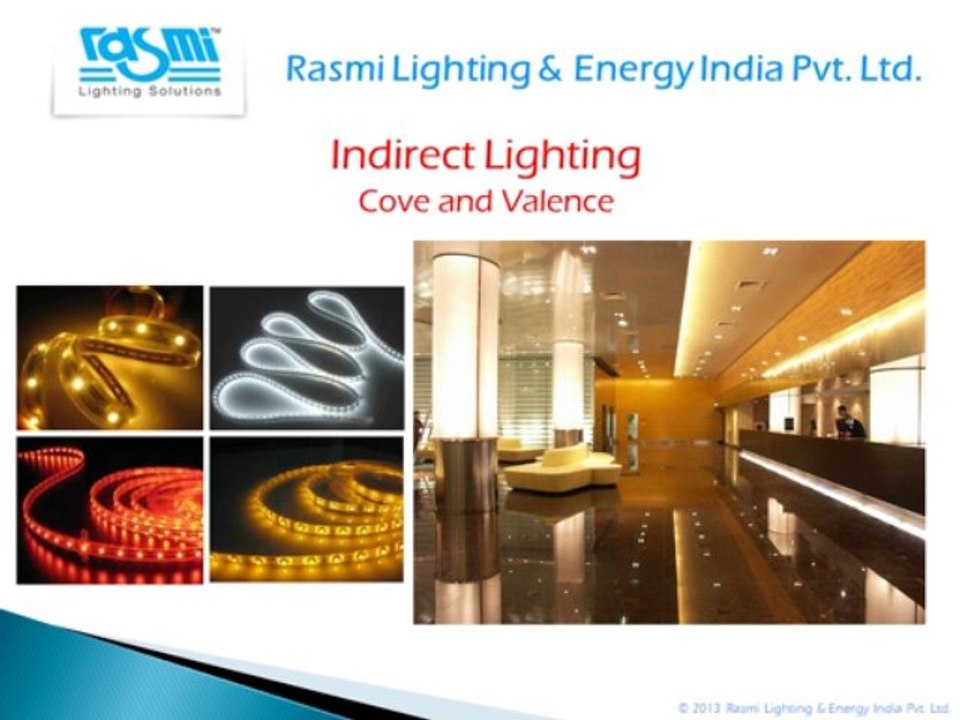 rasmi™
Lighting Solutions

Rasmi Lighting & Energy India Pvt. Ltd.

Indirect Lighting
Cove and Valence

© 2013 Rasmi Lighting & Energy India Pvt. Ltd.